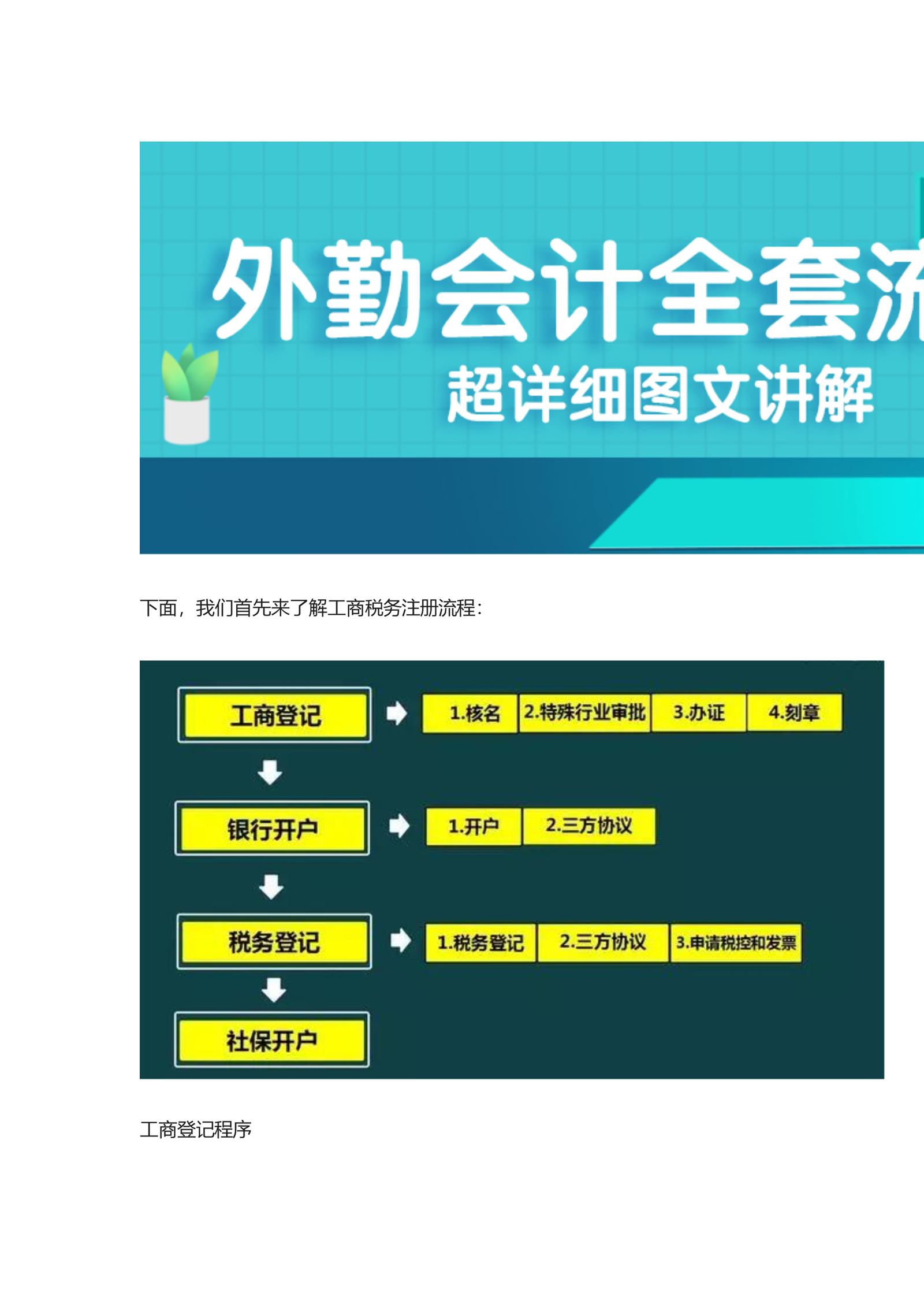 外勤会计全套流

超详细图文讲解

下面，我们首先来了解工商税务注册流程：

工商登记

1.核名

2.特殊行业审批

3.办证

4.刻章

银行开户

1.开户

2.三方协议

税务登记

1.税务登记

2.三方协议

3.申请税控和发票

社保开户

工商登记程序